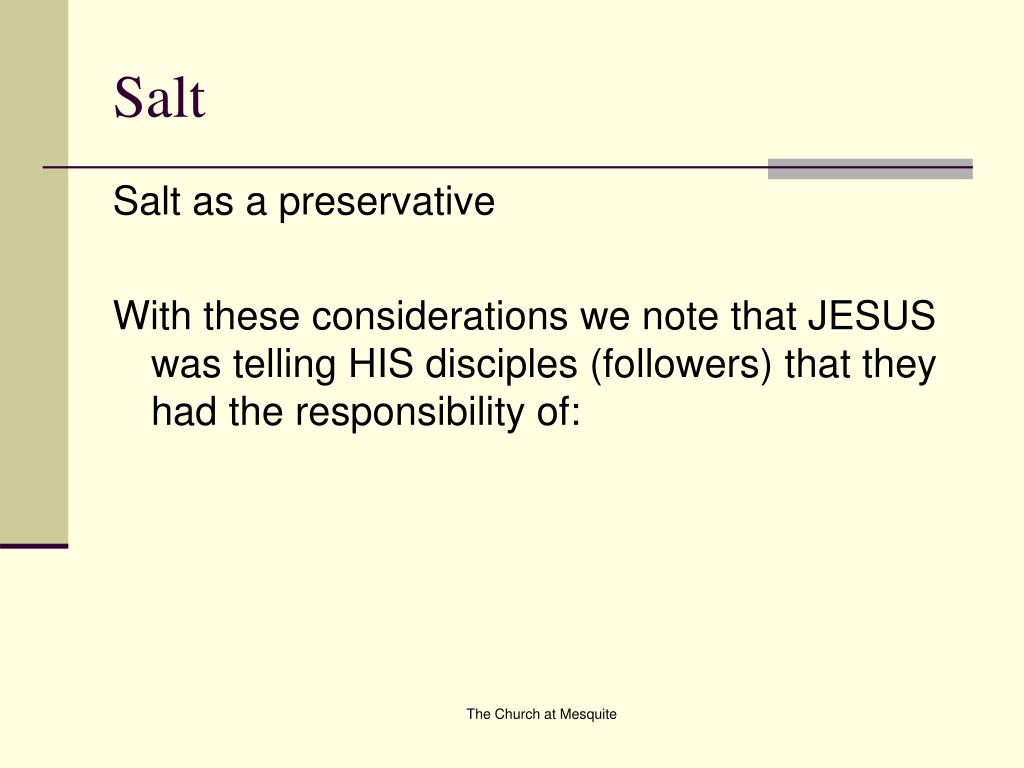 Salt

Salt as a preservative

With these considerations we note that JESUS was telling HIS disciples (followers) that they had the responsibility of:

The Church at Mesquite